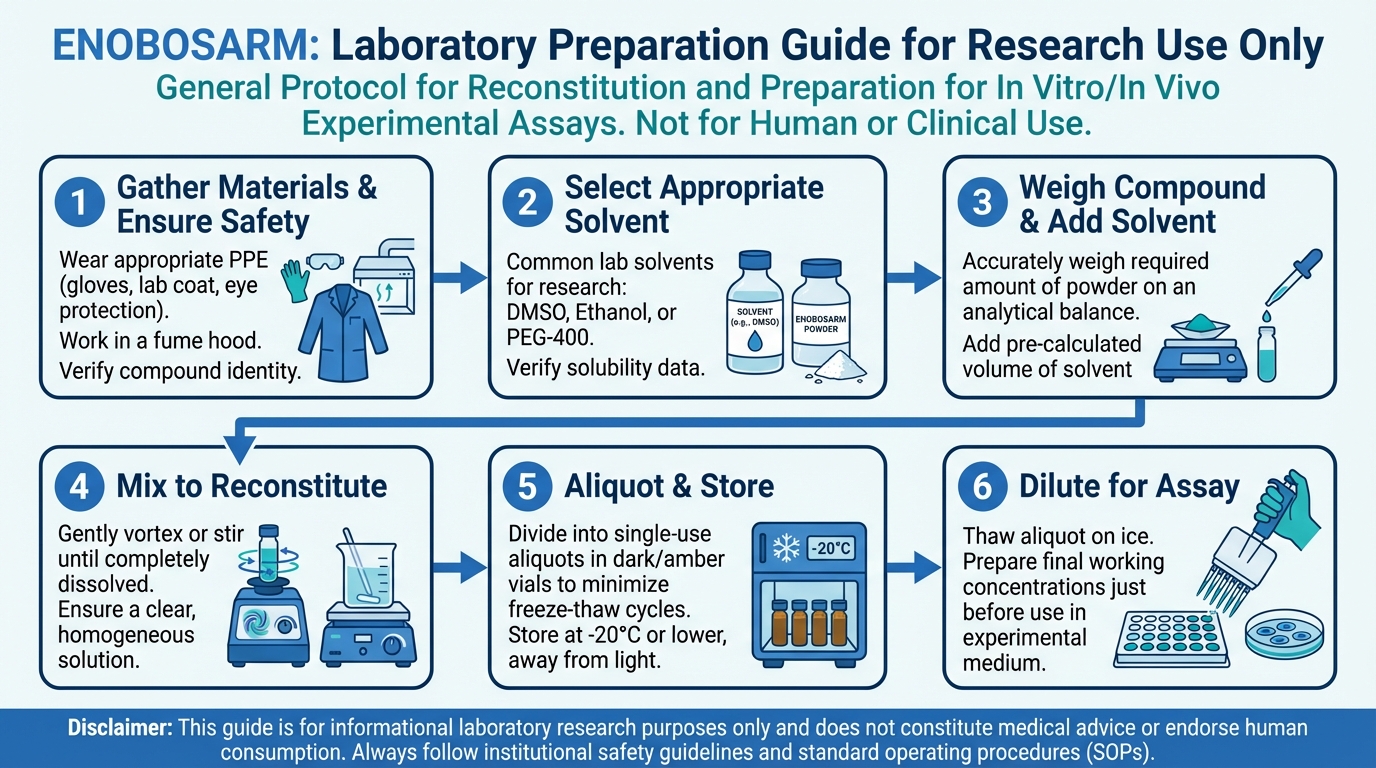 ENOBOSARM: Laboratory Preparation Guide for Research Use Only

General Protocol for Reconstitution and Preparation for In Vitro/In Vivo Experimental Assays. Not for Human or Clinical Use.

1 Gather Materials & Ensure Safety

Wear appropriate PPE (gloves, lab coat, eye protection).

Work in a fume hood.

Verify compound identity.

2 Select Appropriate Solvent

Common lab solvents for research: DMSO, Ethanol, or PEG-400.

Verify solubility data.

SOLVENT (e.g., DMSO)

ENOBOSARM POWDER

3 Weigh Compound & Add Solvent

Accurately weigh required amount of powder on an analytical balance.

Add pre-calculated volume of solvent

4 Mix to Reconstitute

Gently vortex or stir until completely dissolved.

Ensure a clear, homogeneous solution.

5 Aliquot & Store

Divide into single-use aliquots in dark/amber vials to minimize freeze-thaw cycles.

Store at -20°C or lower, away from light.

-20°C

6 Dilute for Assay

Thaw aliquot on ice.

Prepare final working concentrations just before use in experimental medium.

Disclaimer: This guide is for informational laboratory research purposes only and does not constitute medical advice or endorse human consumption. Always follow institutional safety guidelines and standard operating procedures (SOPs).